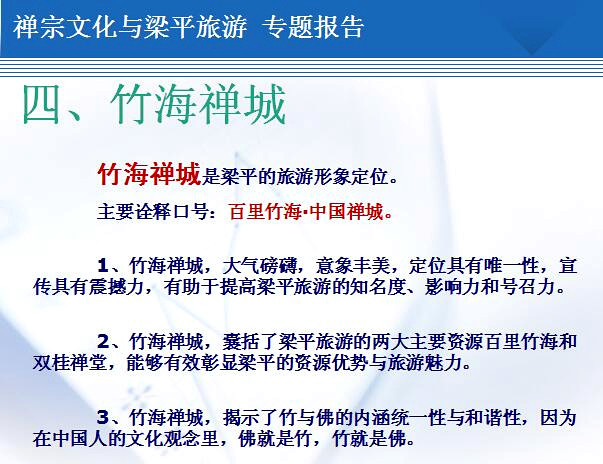 禅宗文化与梁平旅游 专题报告

四、竹海禅城

竹海禅城是梁平的旅游形象定位。

主要诠释口号：百里竹海·中国禅城。

1、竹海禅城，大气磅礴，意象丰美，定位具有唯一性，宣传具有震撼力，有助于提高梁平旅游的知名度、影响力和号召力。

2、竹海禅城，囊括了梁平旅游的两大主要资源百里竹海和双桂禅堂，能够有效彰显梁平的资源优势与旅游魅力。

3、竹海禅城，揭示了竹与佛的内涵统一性与和谐性，因为在中国人的文化观念里，佛就是竹，竹就是佛。